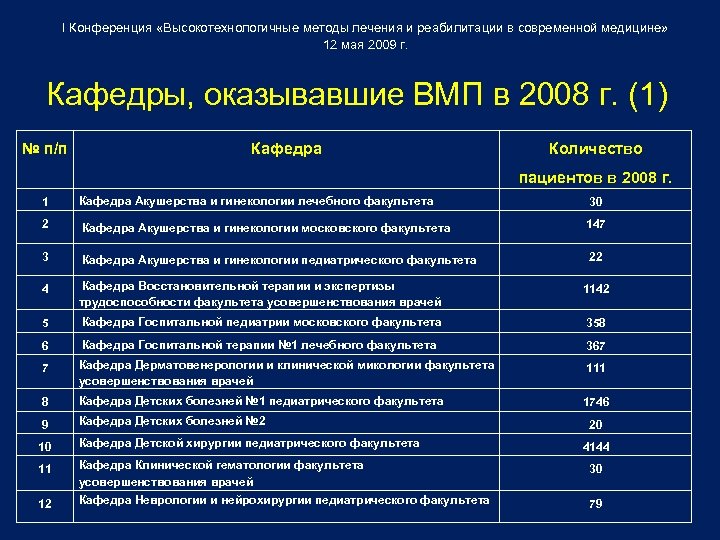 I Конференция «Высокотехнологичные методы лечения и реабилитации в современной медицине»
12 мая 2009 г.

Кафедры, оказывавшие ВМП в 2008 г. (1)

| № п/п | Кафедра | Количество пациентов в 2008 г. |
|---|---|---|
| 1 | Кафедра Акушерства и гинекологии лечебного факультета | 30 |
| 2 | Кафедра Акушерства и гинекологии московского факультета | 147 |
| 3 | Кафедра Акушерства и гинекологии педиатрического факультета | 22 |
| 4 | Кафедра Восстановительной терапии и экспертизы трудоспособности факультета усовершенствования врачей | 1142 |
| 5 | Кафедра Госпитальной педиатрии московского факультета | 358 |
| 6 | Кафедра Госпитальной терапии №1 лечебного факультета | 367 |
| 7 | Кафедра Дерматовенерологии и клинической микологии факультета усовершенствования врачей | 111 |
| 8 | Кафедра Детских болезней №1 педиатрического факультета | 1746 |
| 9 | Кафедра Детских болезней №2 | 20 |
| 10 | Кафедра Детской хирургии педиатрического факультета | 4144 |
| 11 | Кафедра Клинической гематологии факультета усовершенствования врачей | 30 |
| 12 | Кафедра Неврологии и нейрохирургии педиатрического факультета | 79 |